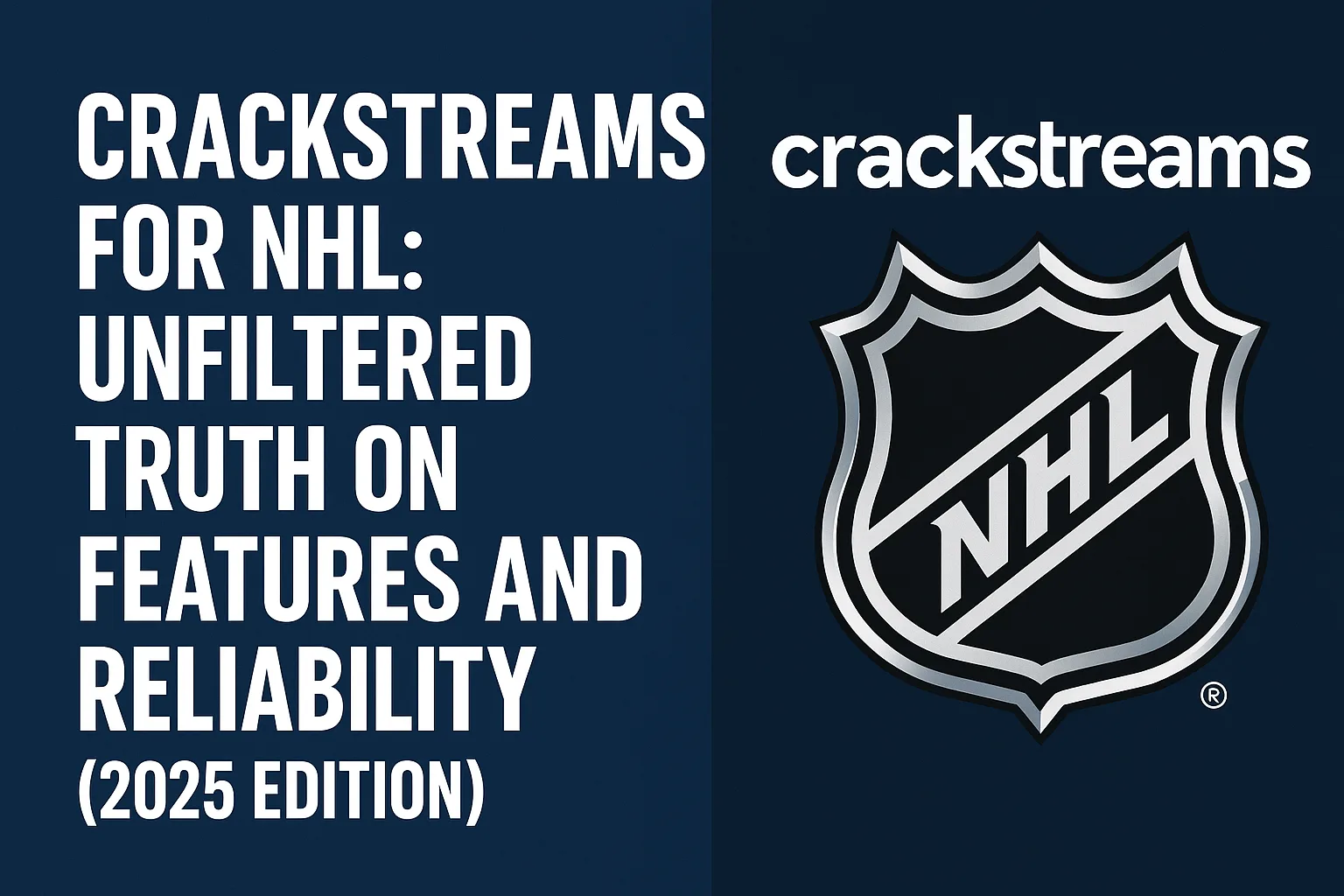 CRACKSTREAMS FOR NHL: UNFILTERED TRUTH ON FEATURES AND RELIABILITY (2025 EDITION)

crackstreams

NHL ®